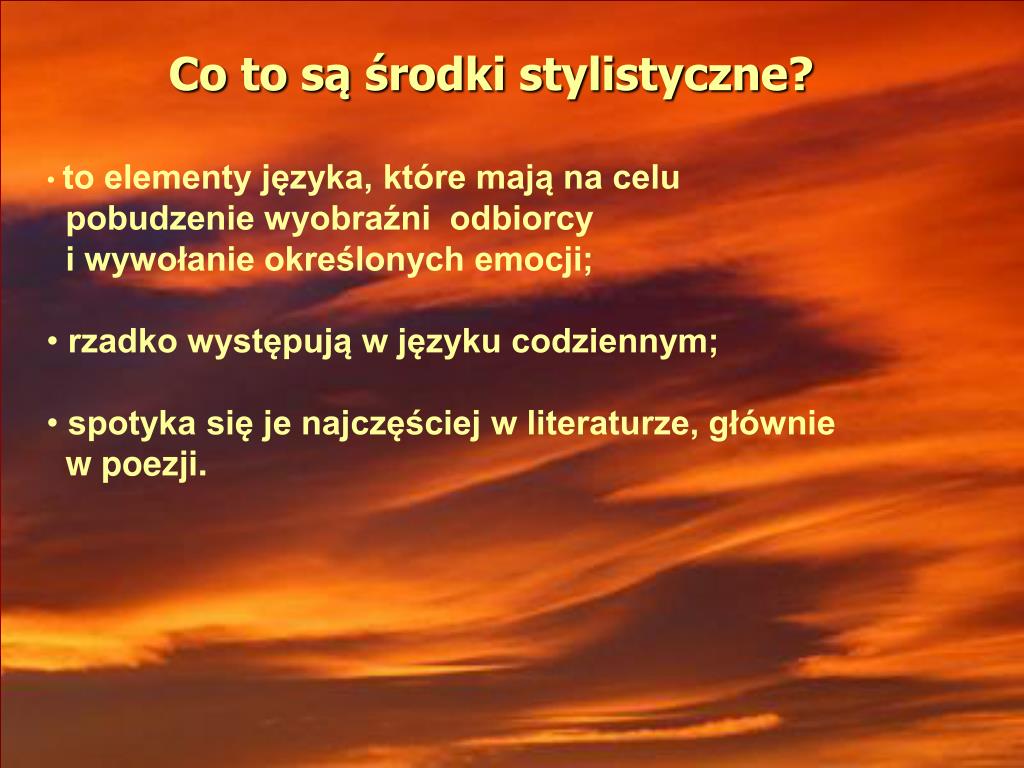 Co to są środki stylistyczne?

• to elementy języka, które mają na celu pobudzenie wyobraźni odbiorcy i wywołanie określonych emocji;

• rzadko występują w języku codziennym;

• spotyka się je najczęściej w literaturze, głównie w poezji.